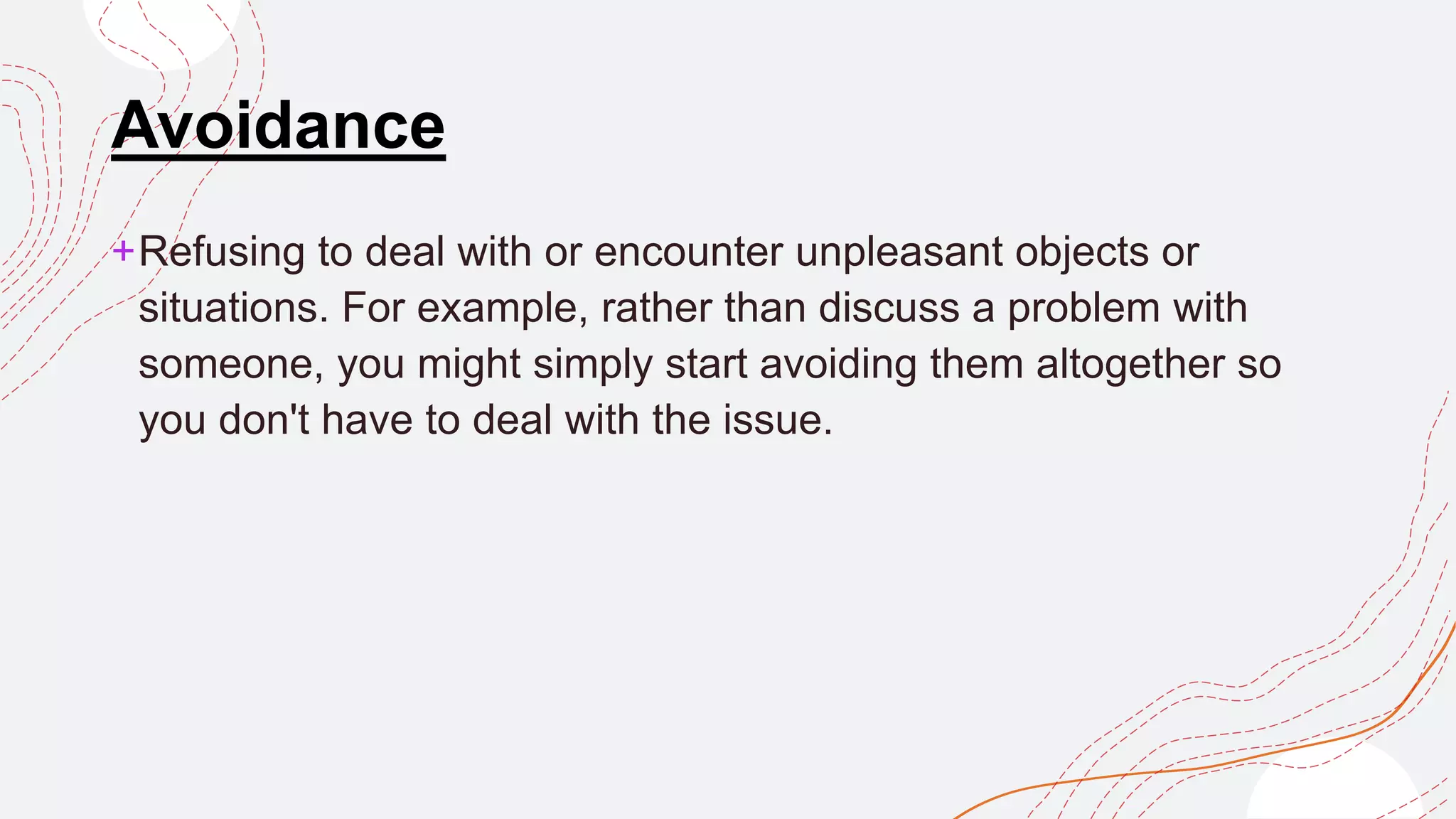 Avoidance

+ Refusing to deal with or encounter unpleasant objects or situations. For example, rather than discuss a problem with someone, you might simply start avoiding them altogether so you don't have to deal with the issue.